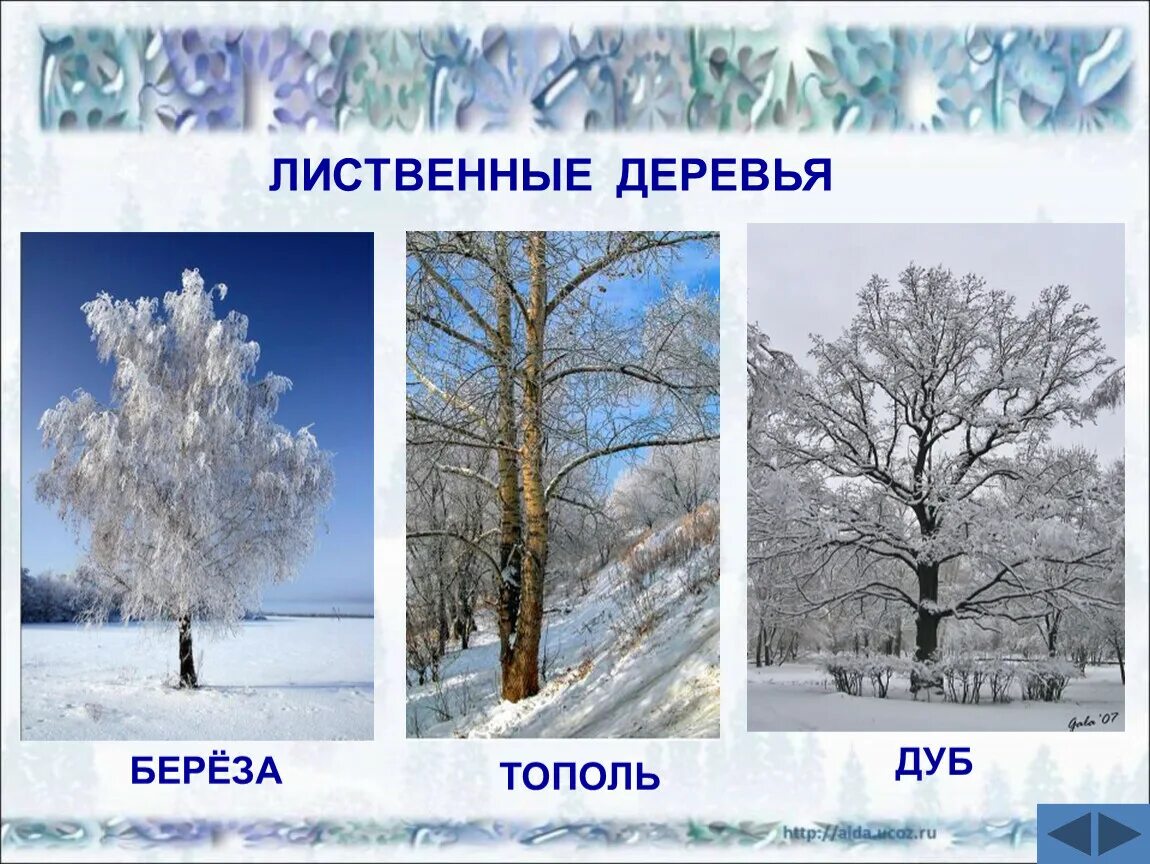 ЛИСТВЕННЫЕ ДЕРЕВЬЯ

Gala '07

БЕРЁЗА

ТОПОЛЬ

ДУБ

http://alda.ucoz.ru